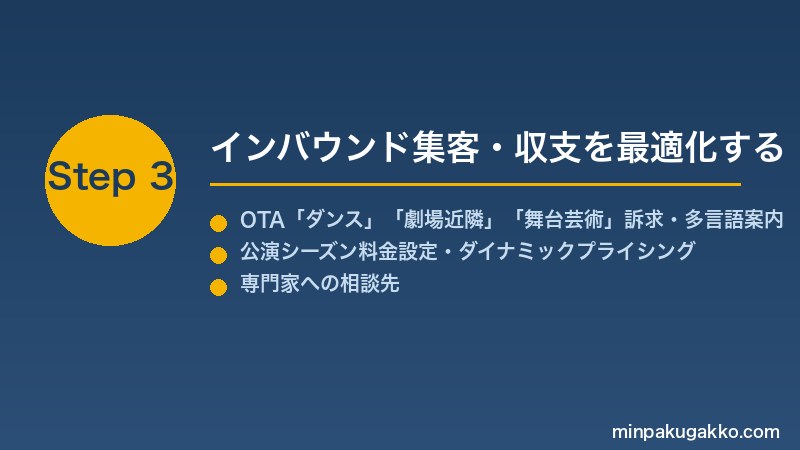 Step 3

インバウンド集客・収支を最適化する

OTA「ダンス」「劇場近隣」「舞台芸術」訴求・多言語案内
公演シーズン料金設定・ダイナミックプライシング
専門家への相談先

minpakugakko.com